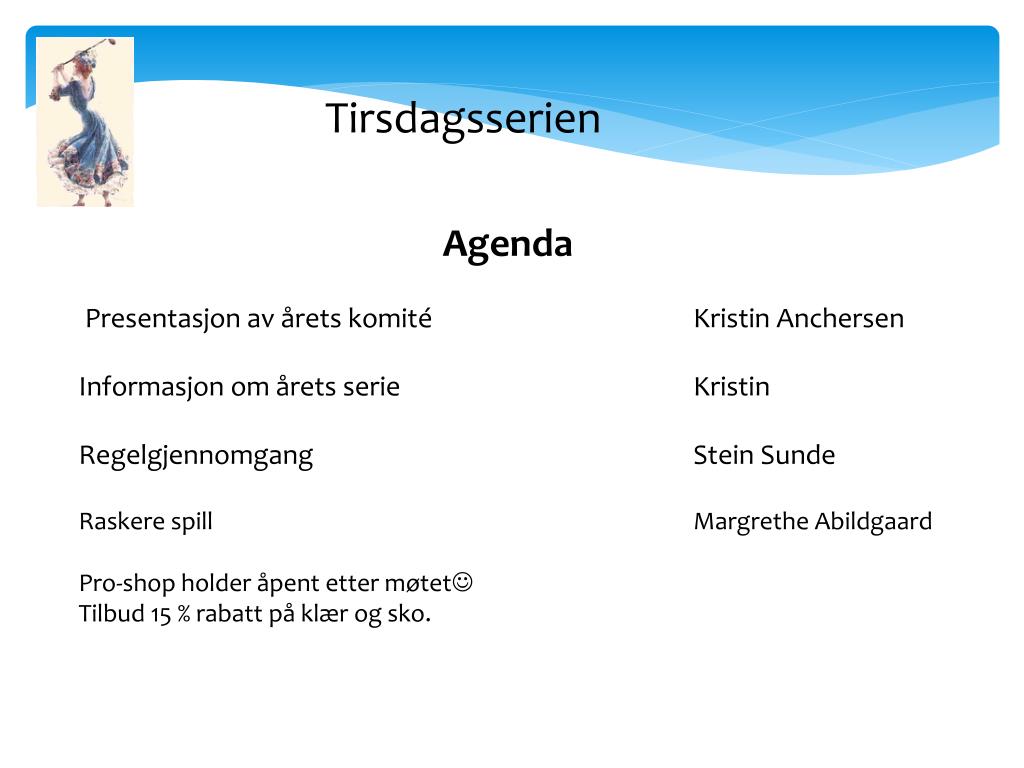 Tirsdagsserien

Agenda

Presentasjon av årets komité Kristin Anchersen

Informasjon om årets serie Kristin

Regelgjennomgang Stein Sunde

Raskere spill Margrethe Abildgaard

Pro-shop holder åpent etter møtet☺
Tilbud 15 % rabatt på klær og sko.